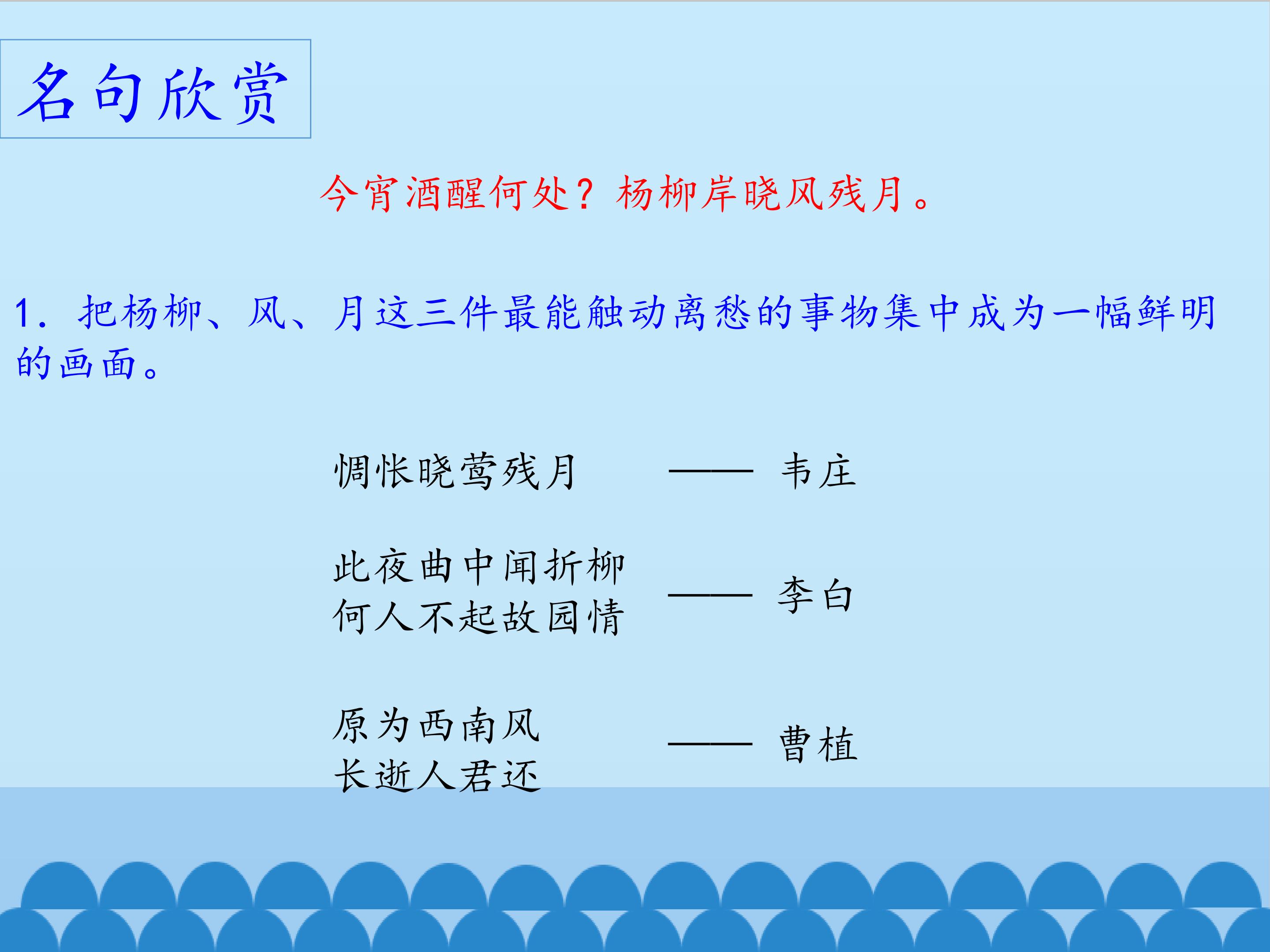 名句欣赏

今宵酒醒何处？杨柳岸晓风残月。

1.把杨柳、风、月这三件最能触动离愁的事物集中成为一幅鲜明的画面。

惆怅晓莺残月 —— 韦庄

此夜曲中闻折柳
何人不起故园情 —— 李白

原为西南风
长逝人君还 —— 曹植